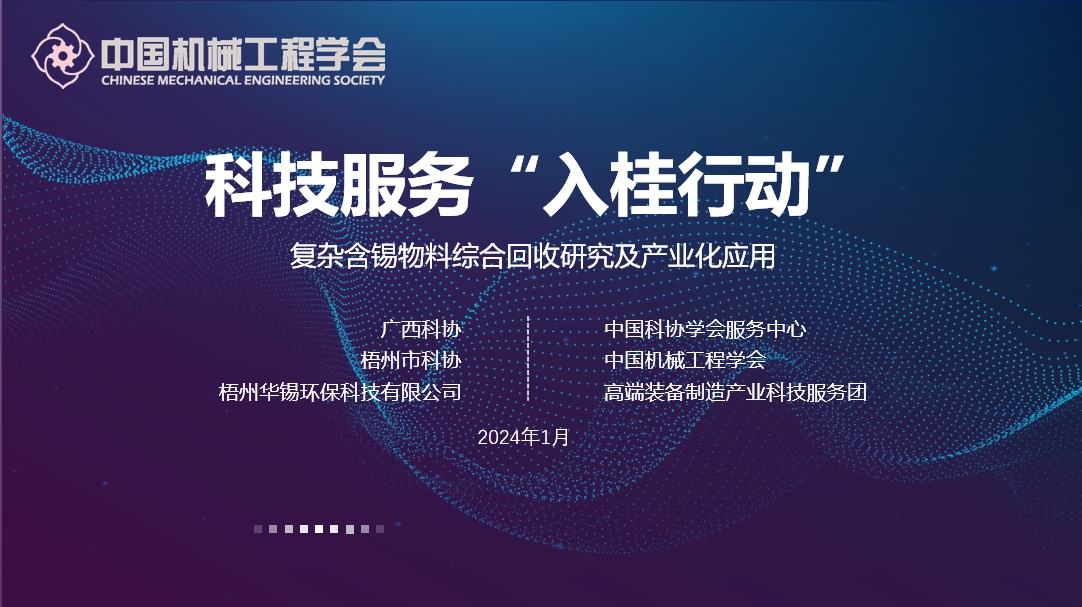 中国机械工程学会
CHINESE MECHANICAL ENGINEERING SOCIETY

科技服务“入桂行动”

复杂含锡物料综合回收研究及产业化应用

广西科协
梧州市科协
梧州华锡环保科技有限公司

中国科协学会服务中心
中国机械工程学会
高端装备制造产业科技服务团

2024年1月